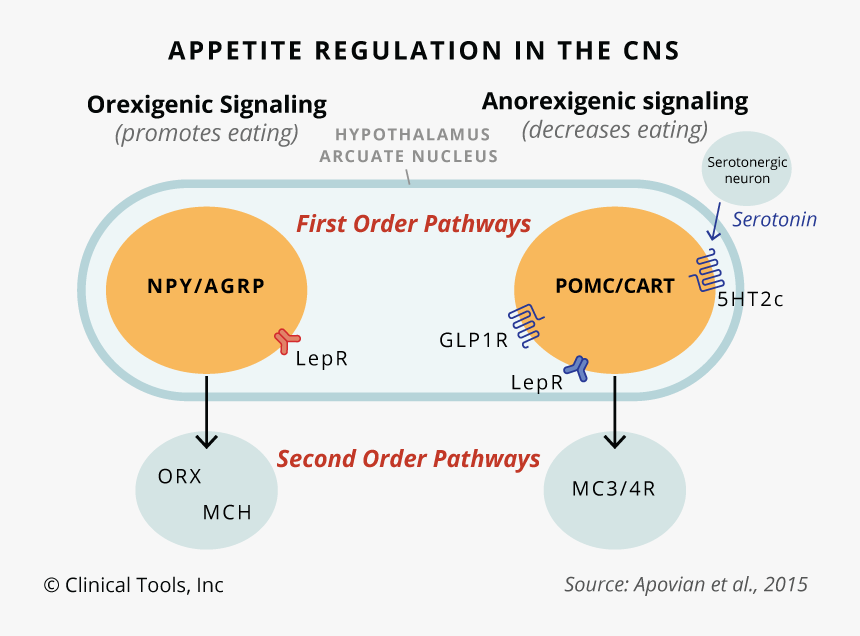 APPETITE REGULATION IN THE CNS

Orexigenic Signaling
(promotes eating)

HYPOTHALAMUS
ARCUATE NUCLEUS

Anorexigenic signaling
(decreases eating)

Serotonergic neuron

Serotonin

First Order Pathways

NPY/AGRP

LepR

POMC/CART

5HT2c

GLP1R

LepR

Second Order Pathways

ORX

MCH

MC3/4R

© Clinical Tools, Inc

Source: Apovian et al., 2015